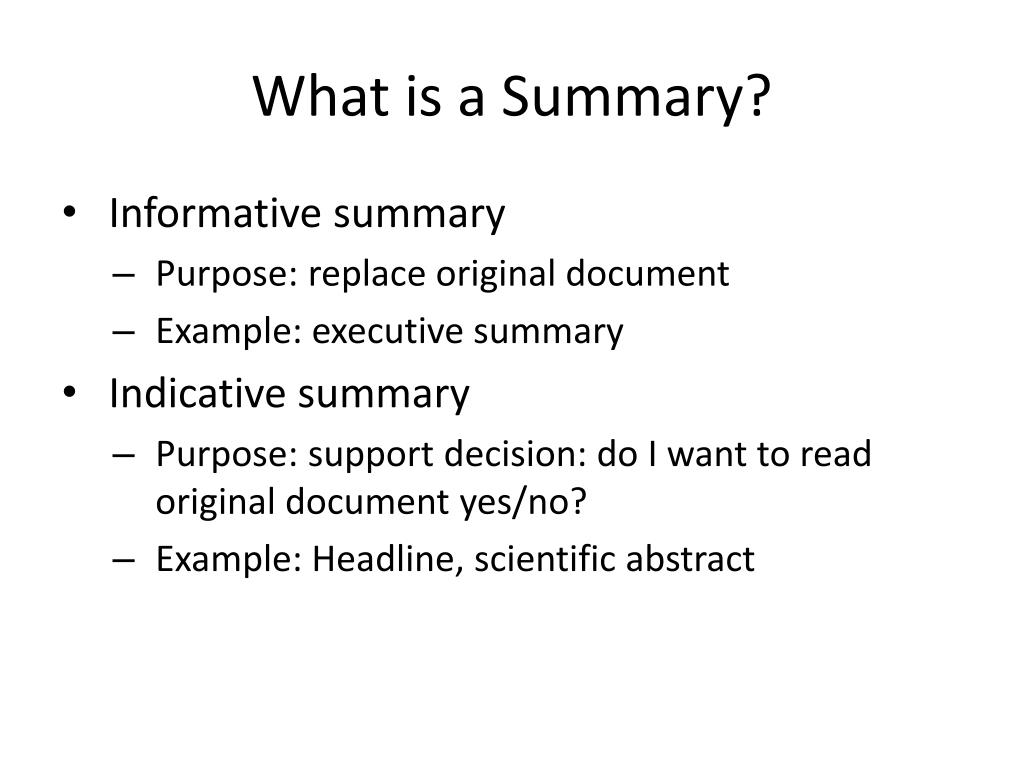 What is a Summary?

• Informative summary
– Purpose: replace original document
– Example: executive summary
• Indicative summary
– Purpose: support decision: do I want to read original document yes/no?
– Example: Headline, scientific abstract